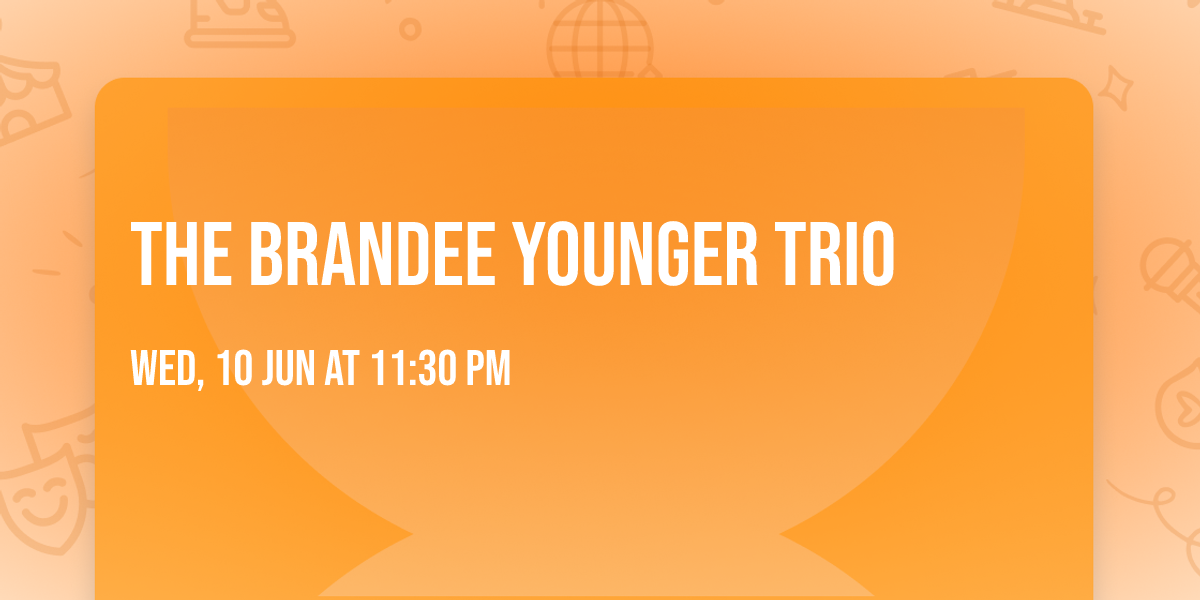 THE BRANDEE YOUNGER TRIO

WED, 10 JUN AT 11:30 PM